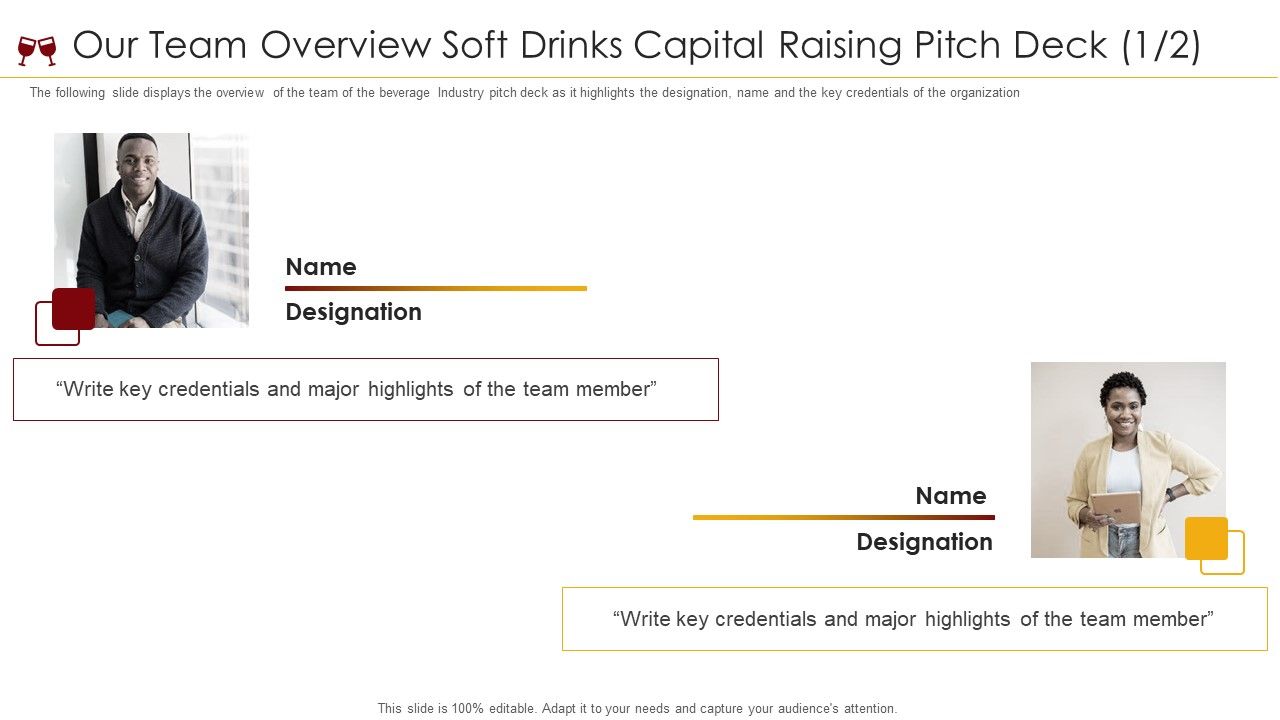 Our Team Overview Soft Drinks Capital Raising Pitch Deck (1/2)

The following slide displays the overview of the team of the beverage Industry pitch deck as it highlights the designation, name and the key credentials of the organization

Name

Designation

“Write key credentials and major highlights of the team member”

Name

Designation

“Write key credentials and major highlights of the team member”

This slide is 100% editable. Adapt it to your needs and capture your audience's attention.